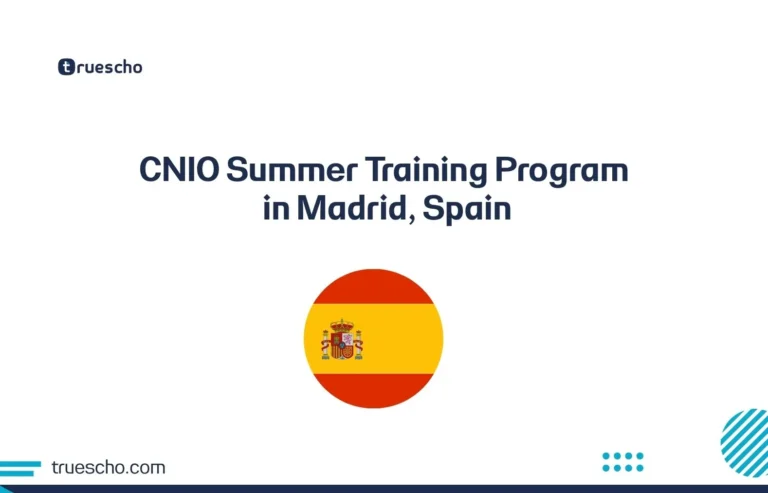 truescho

CNIO Summer Training Program in Madrid, Spain

truescho.com